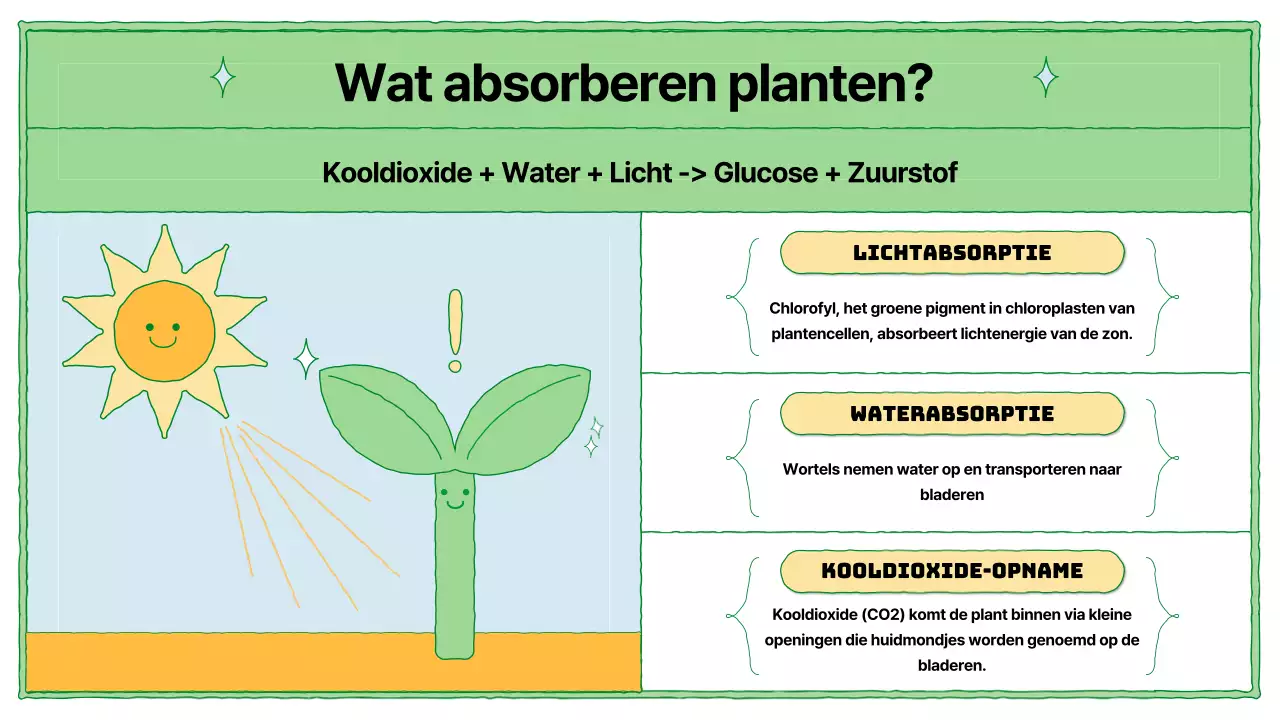 Wat absorberen planten?

Kooldioxide + Water + Licht -> Glucose + Zuurstof

LICHTABSORPTIE

Chlorofyl, het groene pigment in chloroplasten van plantencellen, absorbeert lichtenergie van de zon.

WATERABSORPTIE

Wortels nemen water op en transporteren naar bladeren

KOOLDIOXIDE-OPNAME

Kooldioxide (CO2) komt de plant binnen via kleine openingen die huidmondjes worden genoemd op de bladeren.